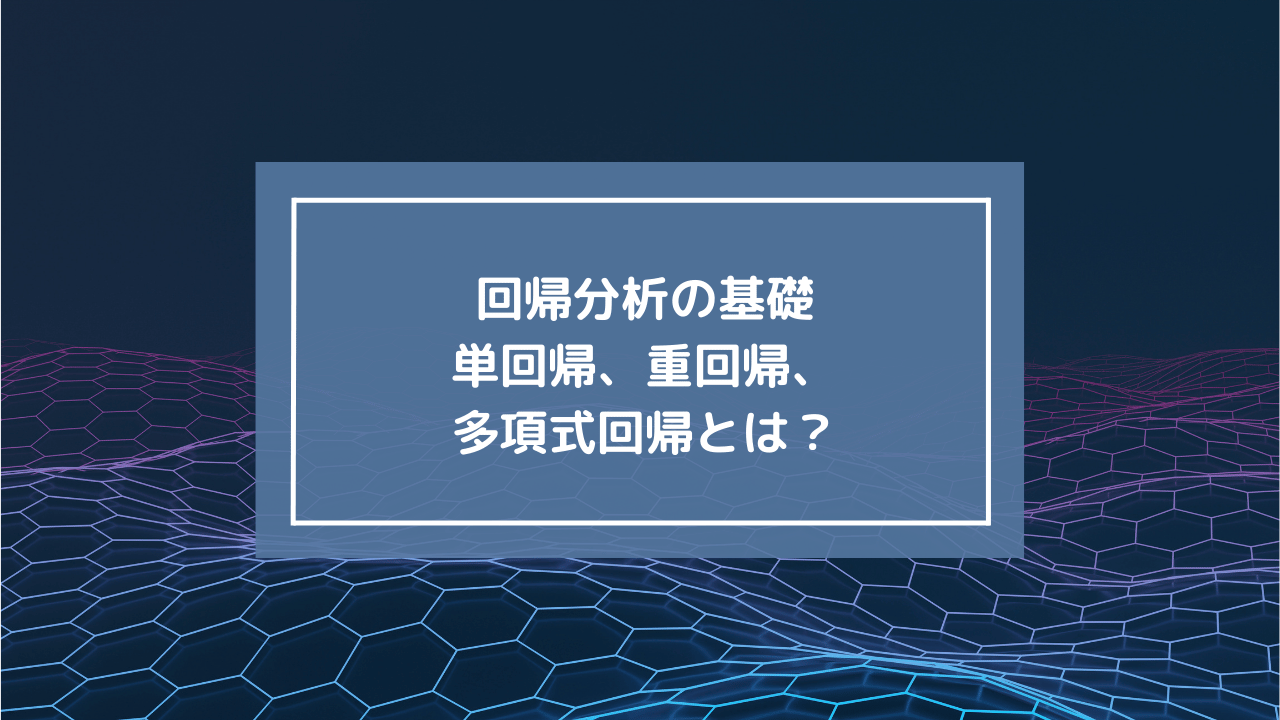 回帰分析の基礎
単回帰、重回帰、
多項式回帰とは？